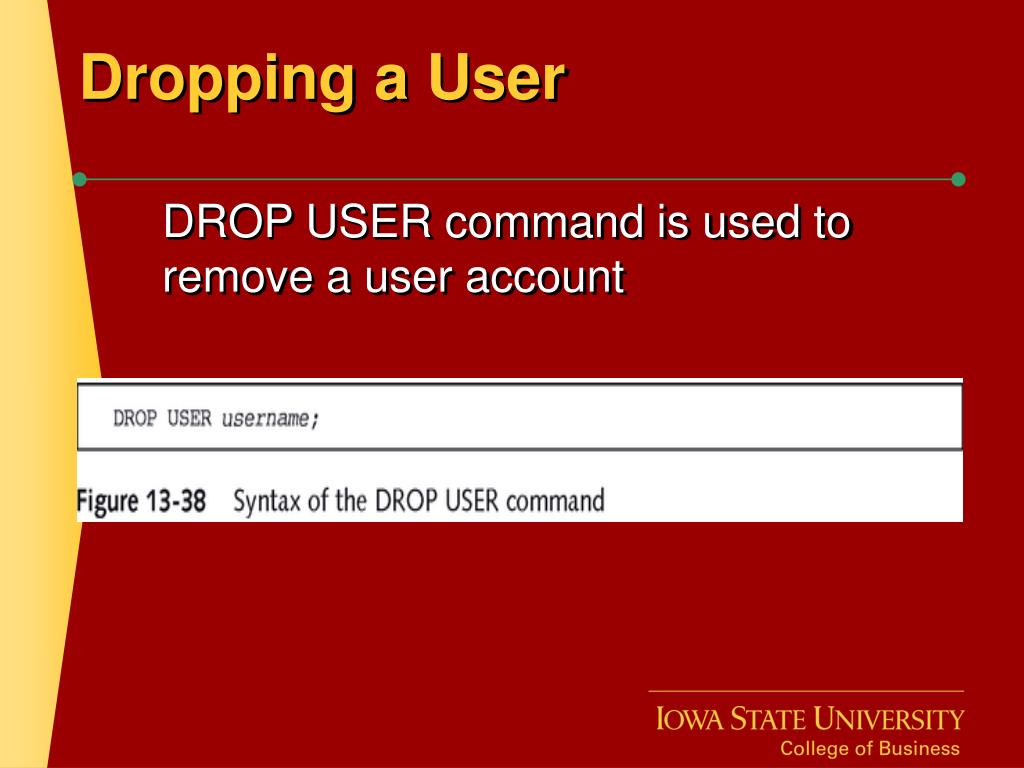 Dropping a User

DROP USER command is used to remove a user account

DROP USER username;

Figure 13-38 Syntax of the DROP USER command

IOWA STATE UNIVERSITY
College of Business